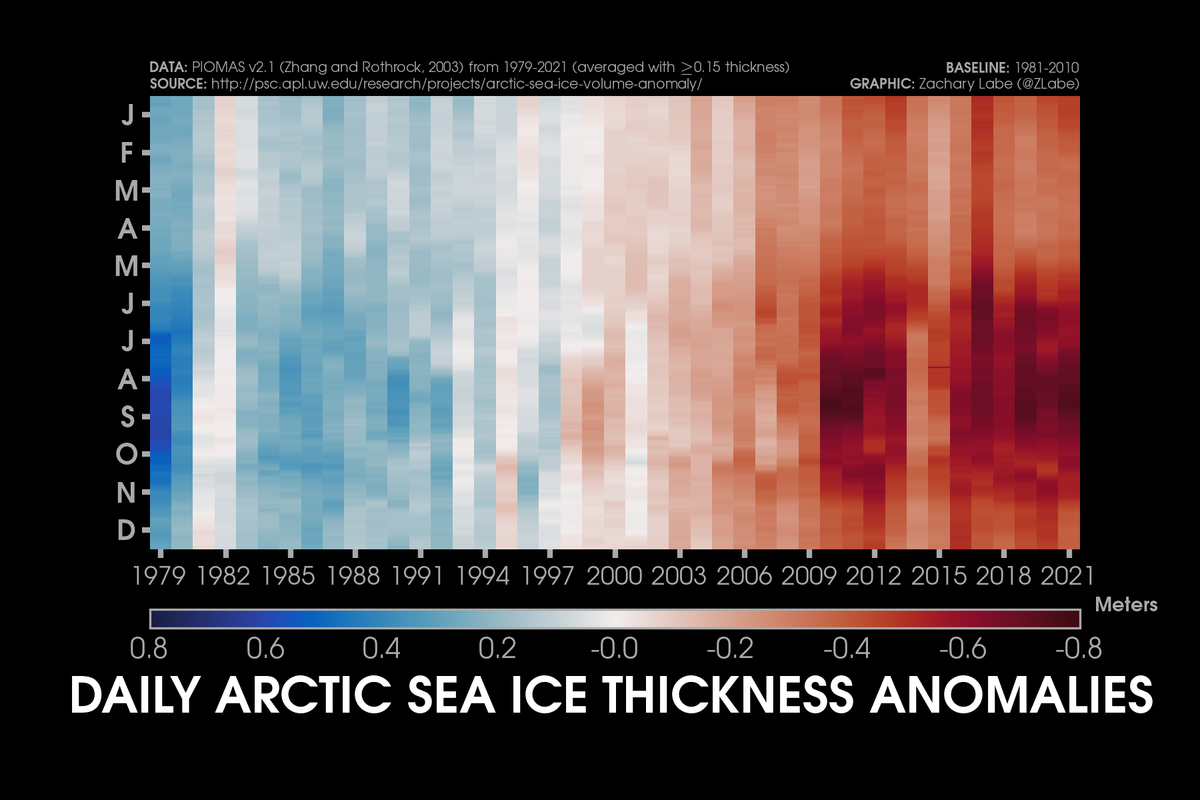 DATA: PIOMAS v2.1 (Zhang and Rothrock, 2003) from 1979-2021 (averaged with $\geq$0.15 thickness)
SOURCE: http://psc.apl.uw.edu/research/projects/arctic-sea-ice-volume-anomaly/

BASELINE: 1981-2010
GRAPHIC: Zachary Labe (@ZLabe)

J
F
M
A
M
J
J
A
S
O
N
D

1979 1982 1985 1988 1991 1994 1997 2000 2003 2006 2009 2012 2015 2018 2021

Meters

0.8 0.6 0.4 0.2 -0.0 -0.2 -0.4 -0.6 -0.8

DAILY ARCTIC SEA ICE THICKNESS ANOMALIES